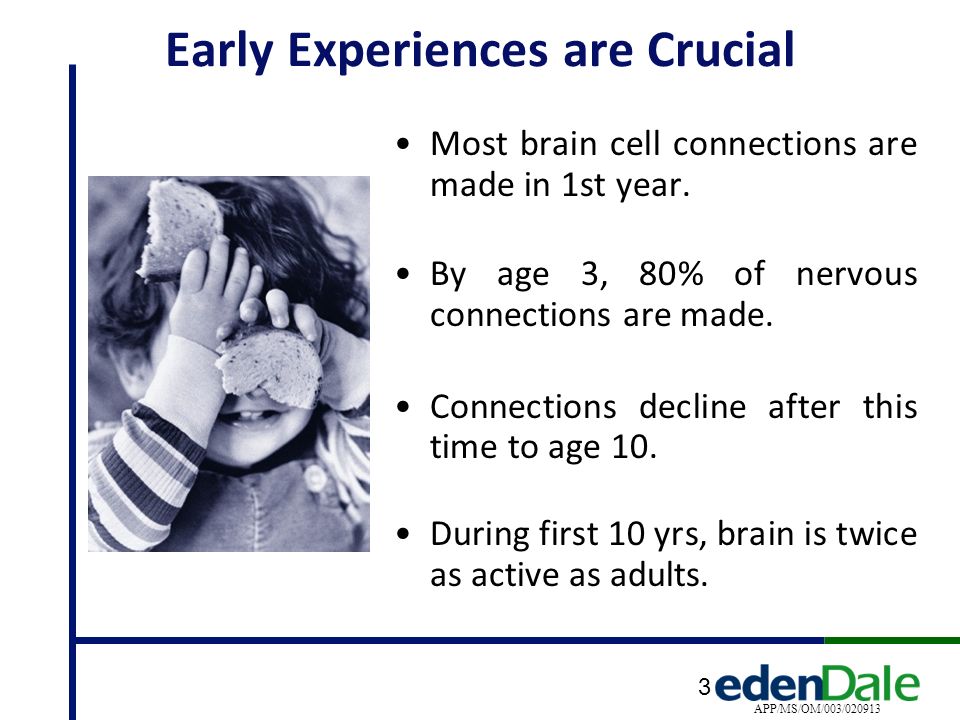 Early Experiences are Crucial

• Most brain cell connections are made in 1st year.

• By age 3, 80% of nervous connections are made.

• Connections decline after this time to age 10.

• During first 10 yrs, brain is twice as active as adults.

3

edenDale

APP/MS/OM/003/020913